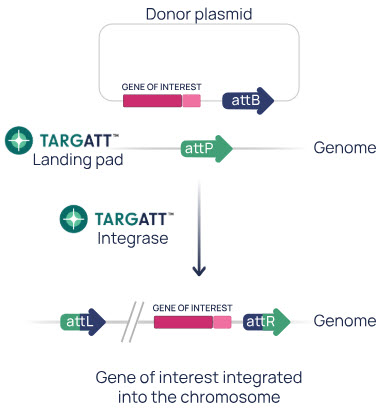 Donor plasmid

GENE OF INTEREST

attB

TARGATT™
Landing pad

attP

Genome

TARGATT™
Integrase

attL

GENE OF INTEREST

attR

Genome

Gene of interest integrated into the chromosome